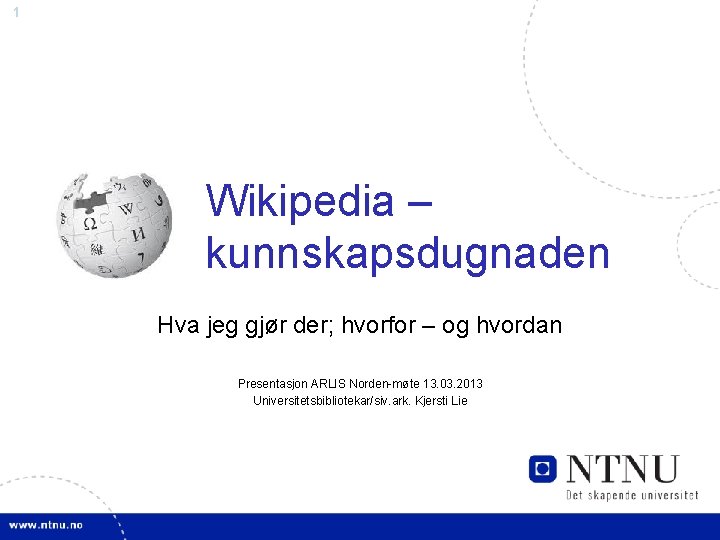 1

Wikipedia – kunnskapsdugnaden

Hva jeg gjør der; hvorfor – og hvordan

Presentasjon ARLIS Norden-møte 13.03.2013
Universitetsbibliotekar/siv.ark. Kjersti Lie

NTNU
Det skapende universitet

www.ntnu.no